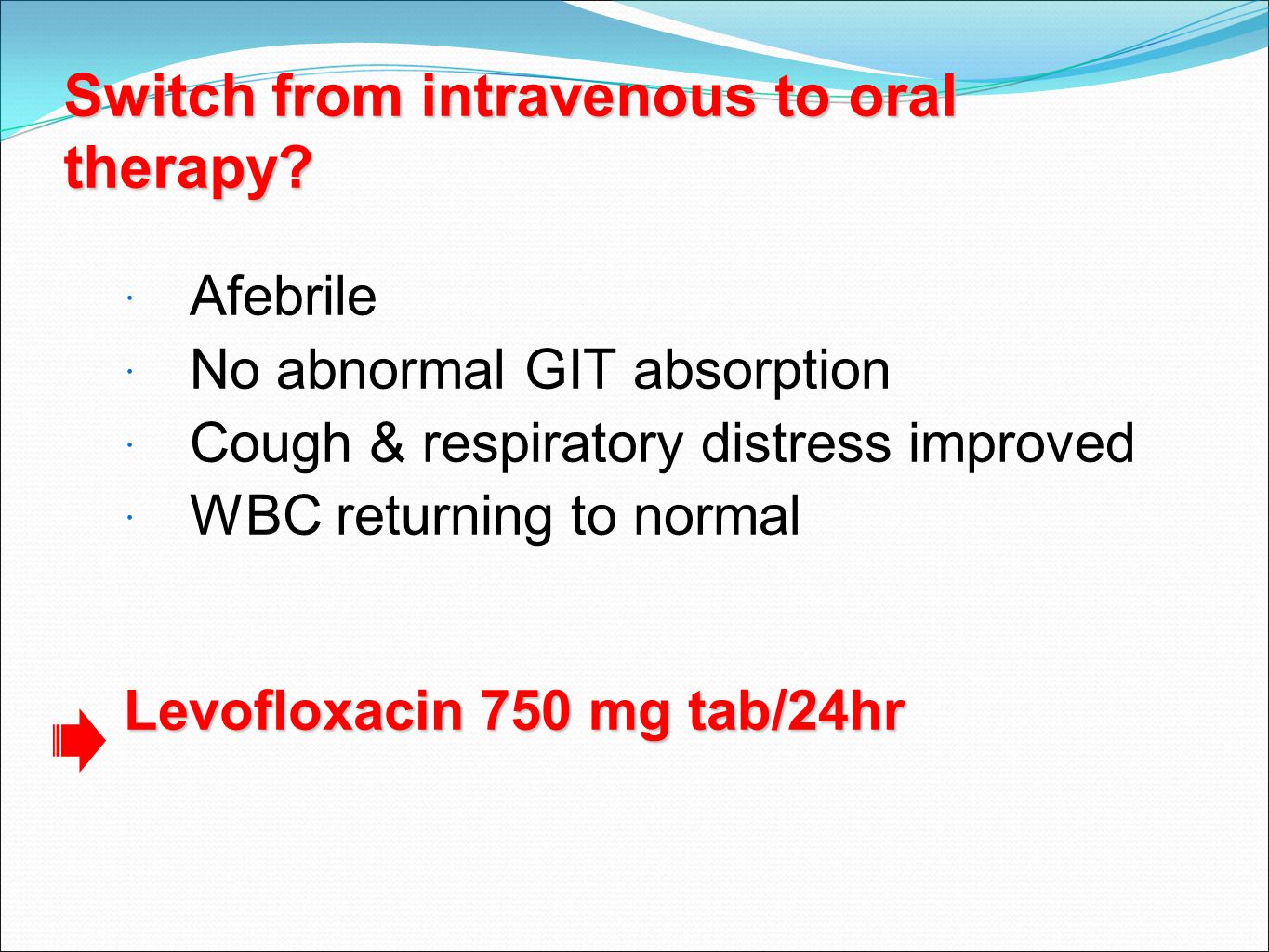 Switch from intravenous to oral therapy?

· Afebrile
· No abnormal GIT absorption
· Cough & respiratory distress improved
· WBC returning to normal

Levofloxacin 750 mg tab/24hr